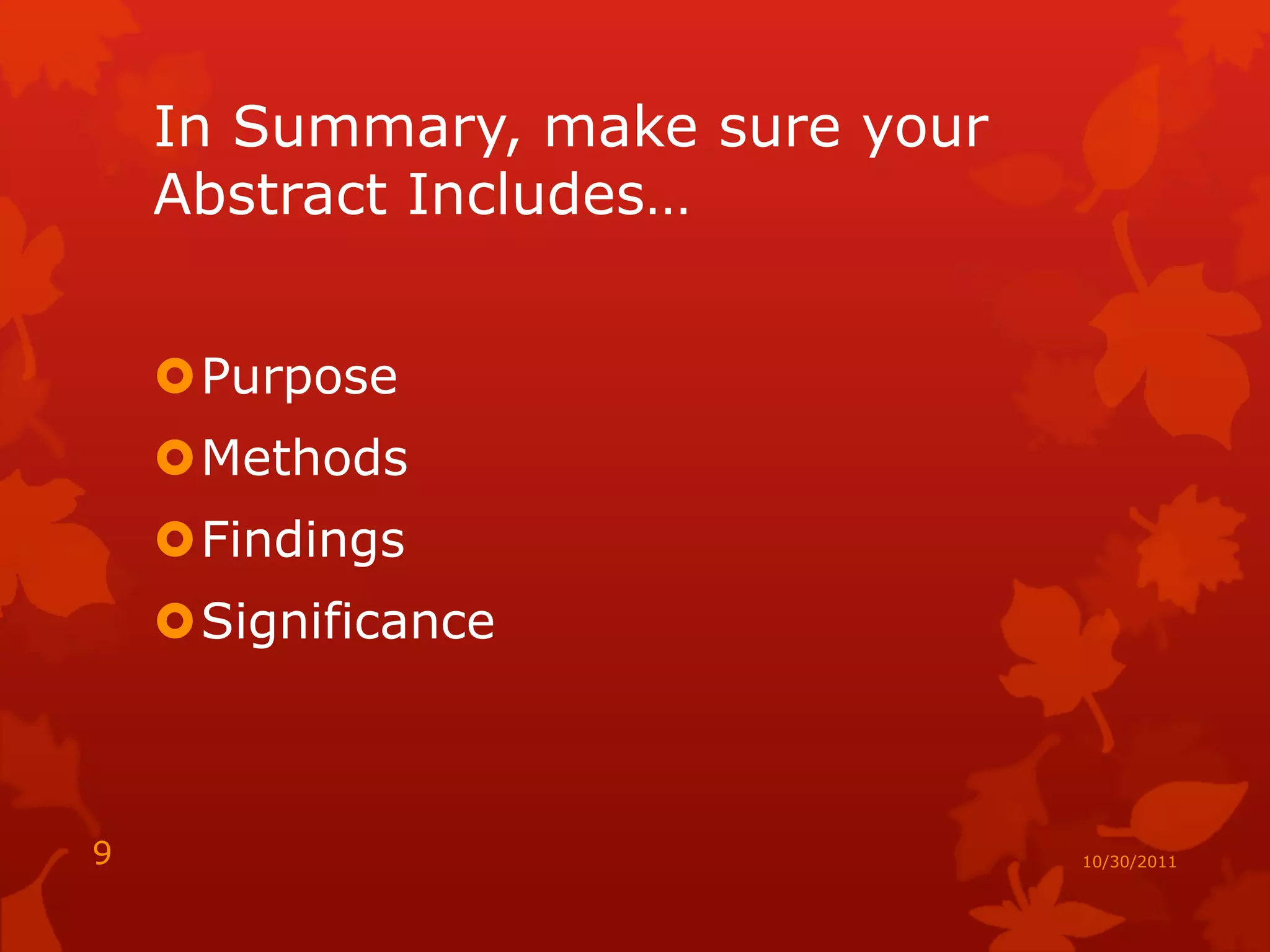 In Summary, make sure your Abstract Includes…

Purpose
Methods
Findings
Significance

9

10/30/2011